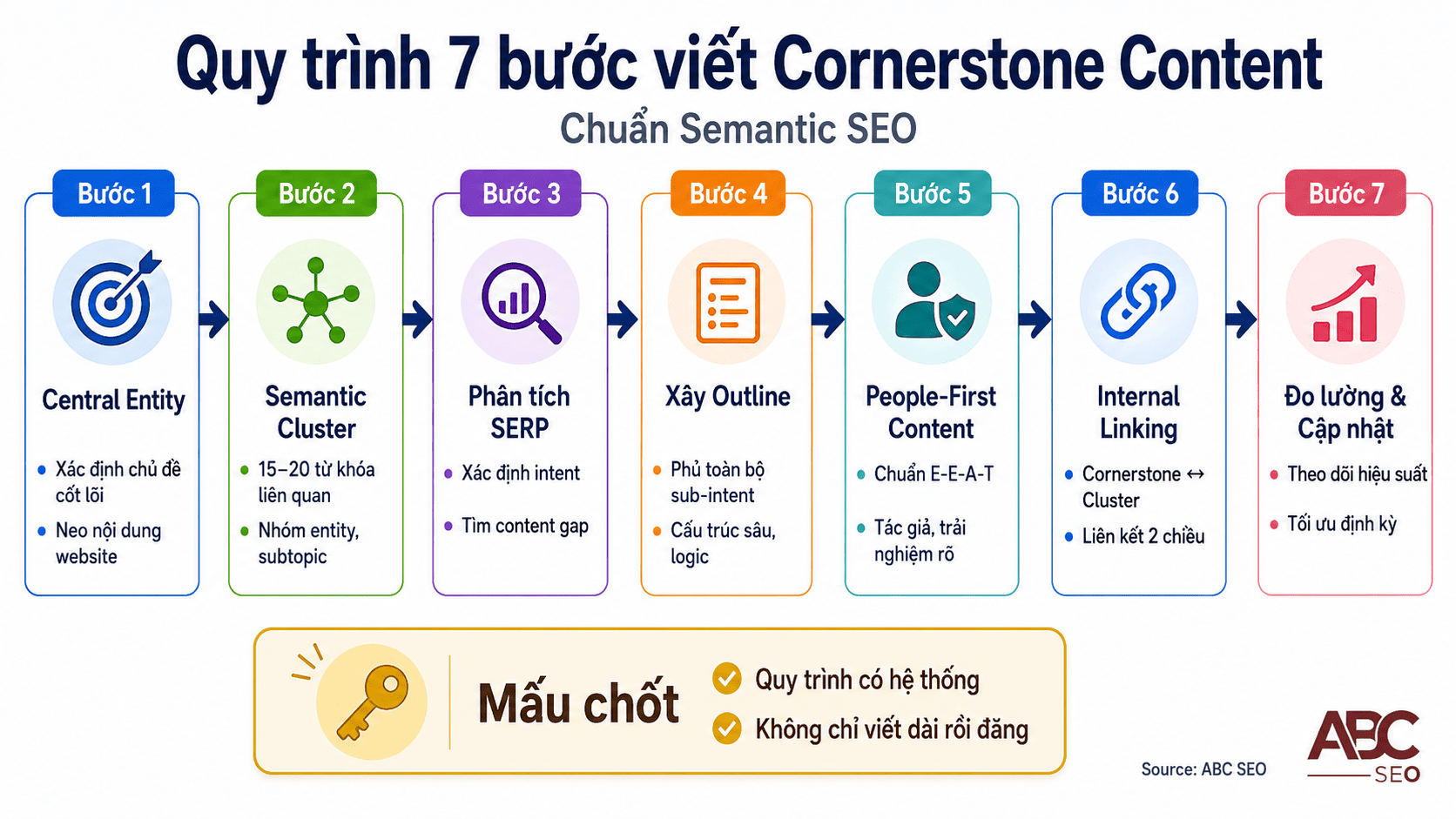 Quy trình 7 bước viết Cornerstone Content
Chuẩn Semantic SEO

Bước 1
Central Entity
- Xác định chủ đề cốt lõi
- Neo nội dung website

Bước 2
Semantic Cluster
- 15–20 từ khóa liên quan
- Nhóm entity, subtopic

Bước 3
Phân tích SERP
- Xác định intent
- Tìm content gap

Bước 4
Xây Outline
- Phủ toàn bộ sub-intent
- Cấu trúc sâu, logic

Bước 5
People-First Content
- Chuẩn E-E-A-T
- Tác giả, trải nghiệm rõ

Bước 6
Internal Linking
- Cornerstone ↔ Cluster
- Liên kết 2 chiều

Bước 7
Đo lường & Cập nhật
- Theo dõi hiệu suất
- Tối ưu định kỳ

Mấu chốt
Quy trình có hệ thống
Không chỉ viết dài rồi đăng

Source: ABC SEO
ABC SEO